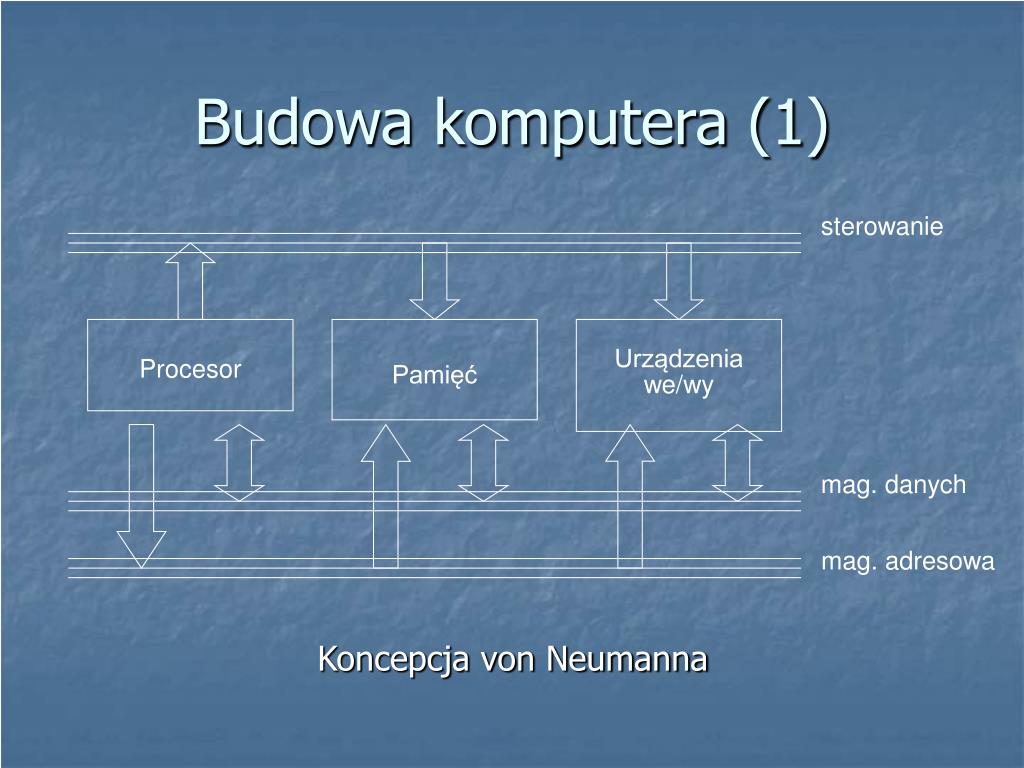 Budowa komputera (1)

sterowanie

Procesor

Pamięć

Urządzenia we/wy

mag. danych

mag. adresowa

Koncepcja von Neumanna